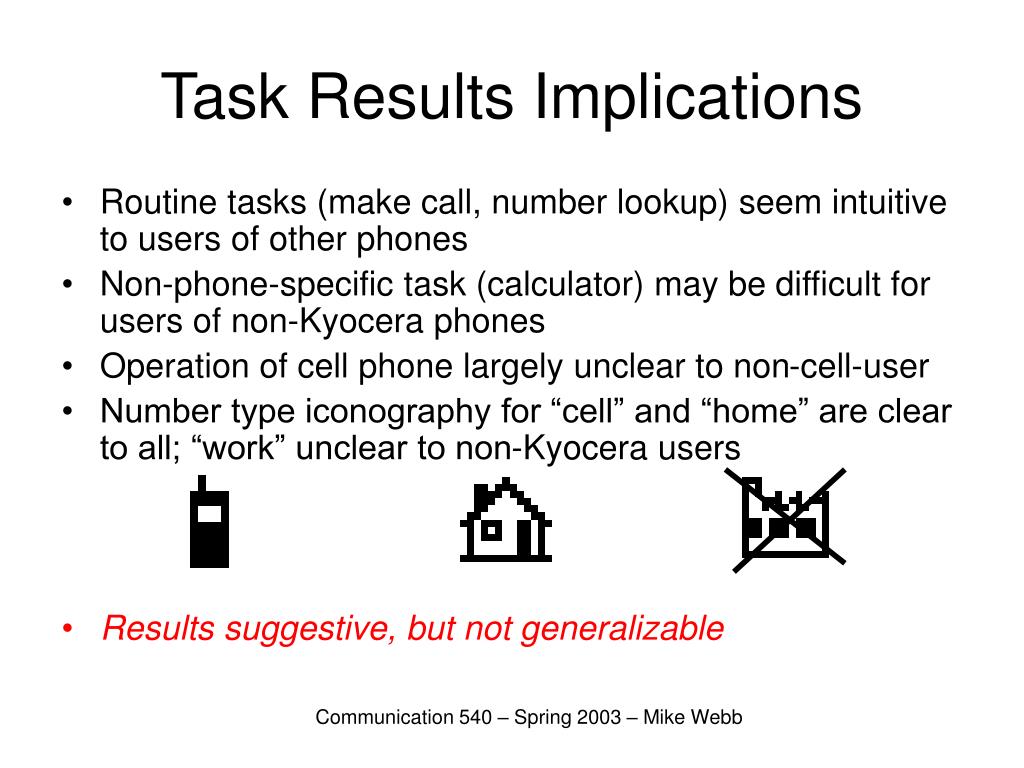 Task Results Implications

• Routine tasks (make call, number lookup) seem intuitive to users of other phones
• Non-phone-specific task (calculator) may be difficult for users of non-Kyocera phones
• Operation of cell phone largely unclear to non-cell-user
• Number type iconography for “cell” and “home” are clear to all; “work” unclear to non-Kyocera users

• Results suggestive, but not generalizable

Communication 540 – Spring 2003 – Mike Webb